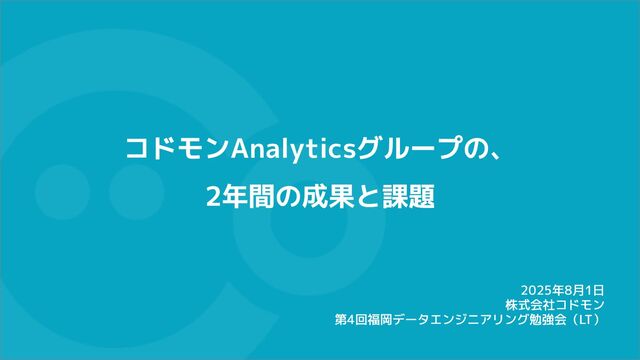 コドモンAnalyticsグループの、
2年間の成果と課題

2025年8月1日
株式会社コドモン
第4回福岡データエンジニアリング勉強会（LT）